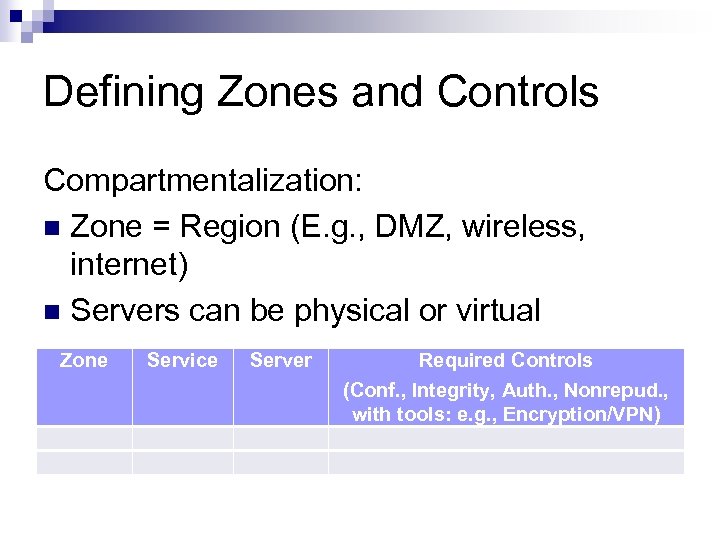 Defining Zones and Controls

Compartmentalization:

■ Zone = Region (E.g., DMZ, wireless, internet)

■ Servers can be physical or virtual

| Zone | Service | Server | Required Controls (Conf., Integrity, Auth., Nonrepud., with tools: e.g., Encryption/VPN) |
|---|---|---|---|
| | | | |
| | | | |